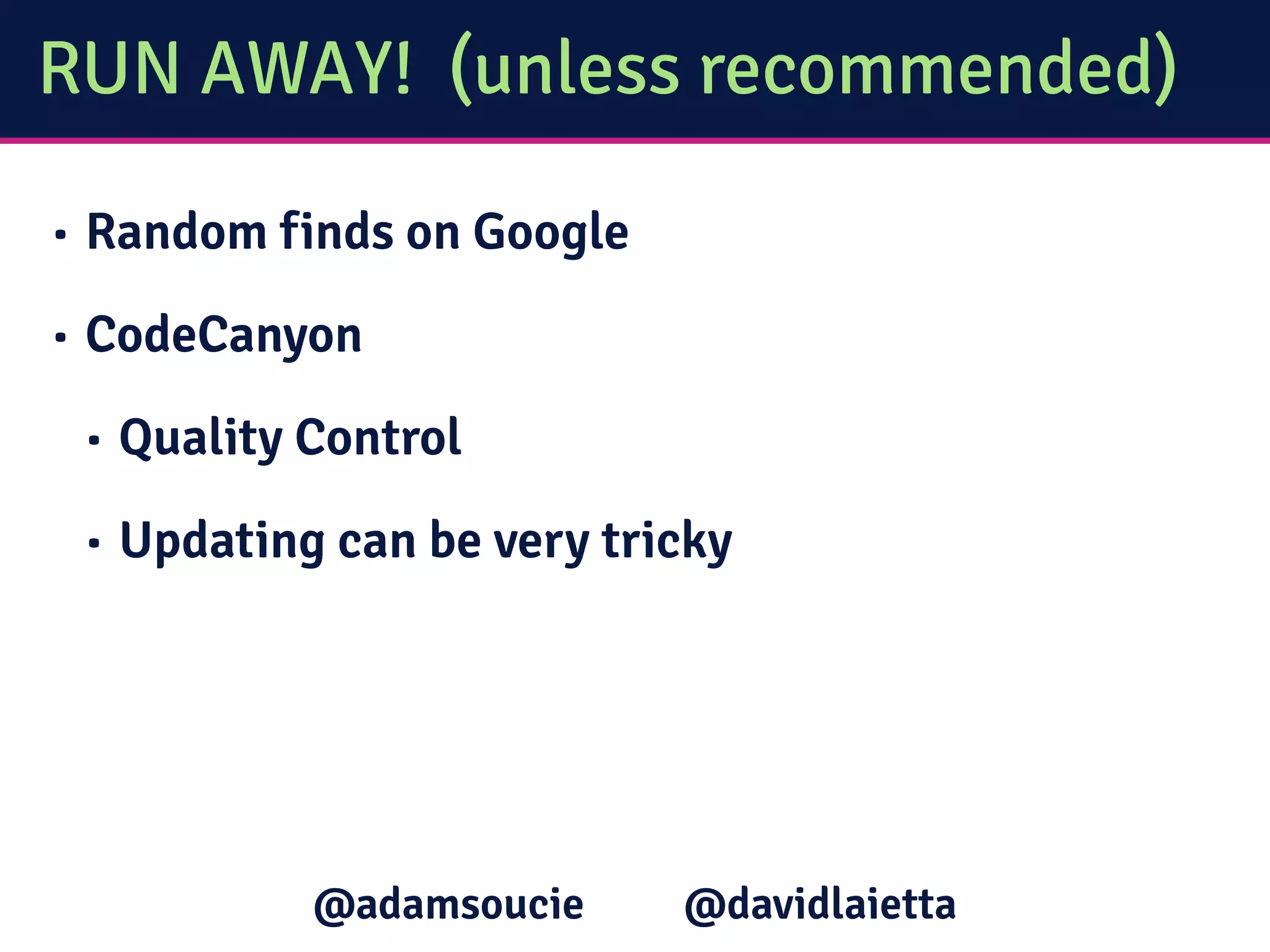 RUN AWAY! (unless recommended)

• Random finds on Google

• CodeCanyon

• Quality Control

• Updating can be very tricky

@adamsoucie @davidlaietta